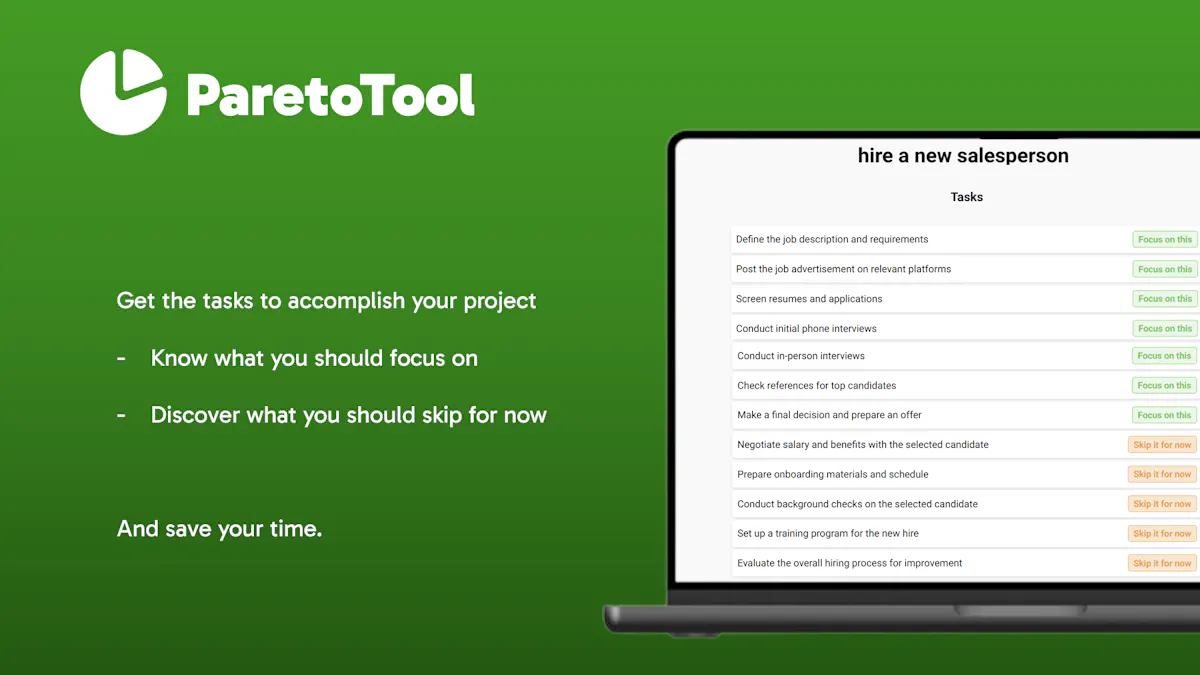 ParetoTool

Get the tasks to accomplish your project

- Know what you should focus on

- Discover what you should skip for now

And save your time.

hire a new salesperson

Tasks

Define the job description and requirements
Focus on this

Post the job advertisement on relevant platforms
Focus on this

Screen resumes and applications
Focus on this

Conduct initial phone interviews
Focus on this

Conduct in-person interviews
Focus on this

Check references for top candidates
Focus on this

Make a final decision and prepare an offer
Focus on this

Negotiate salary and benefits with the selected candidate
Skip it for now

Prepare onboarding materials and schedule
Skip it for now

Conduct background checks on the selected candidate
Skip it for now

Set up a training program for the new hire
Skip it for now

Evaluate the overall hiring process for improvement
Skip it for now